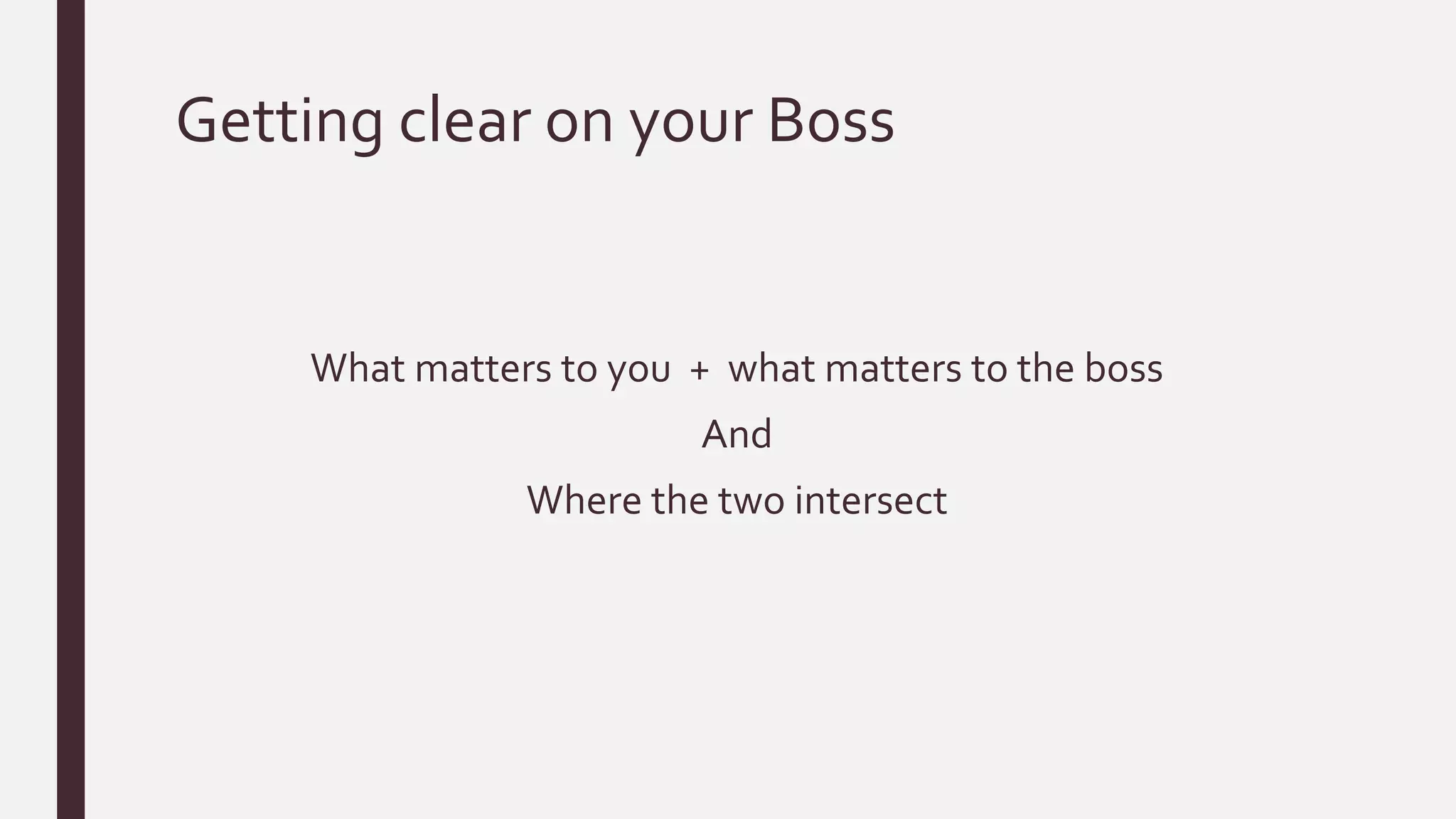 Getting clear on your Boss

What matters to you + what matters to the boss

And

Where the two intersect